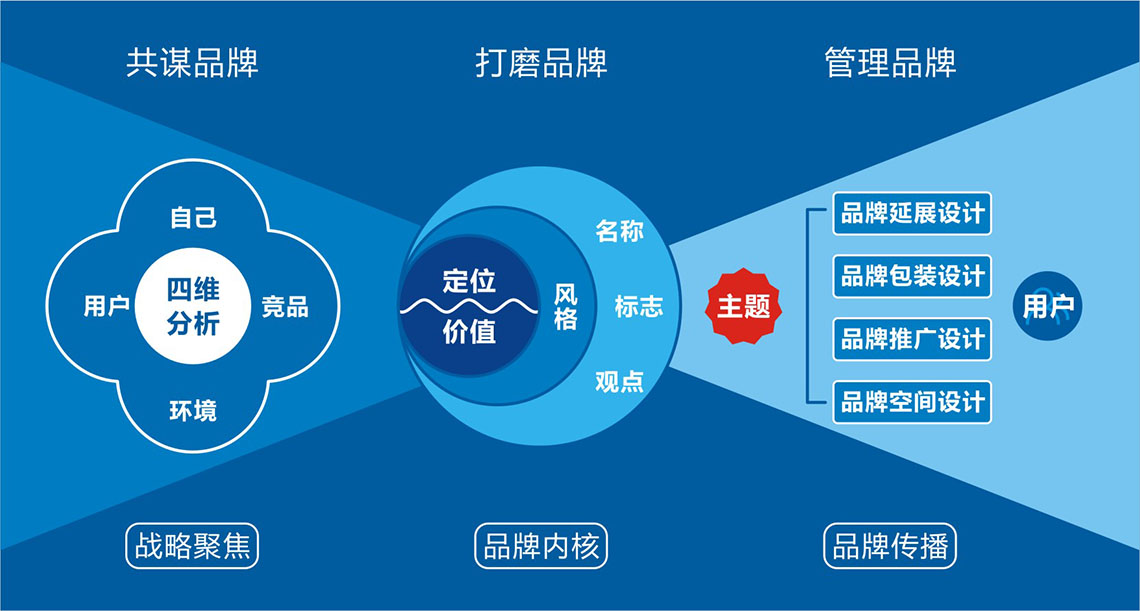 共谋品牌

打磨品牌

管理品牌

自己

用户

四维分析

竞品

环境

定位

价值

风格

名称

标志

观点

主题

品牌延展设计

品牌包装设计

品牌推广设计

品牌空间设计

用户

战略聚焦

品牌内核

品牌传播